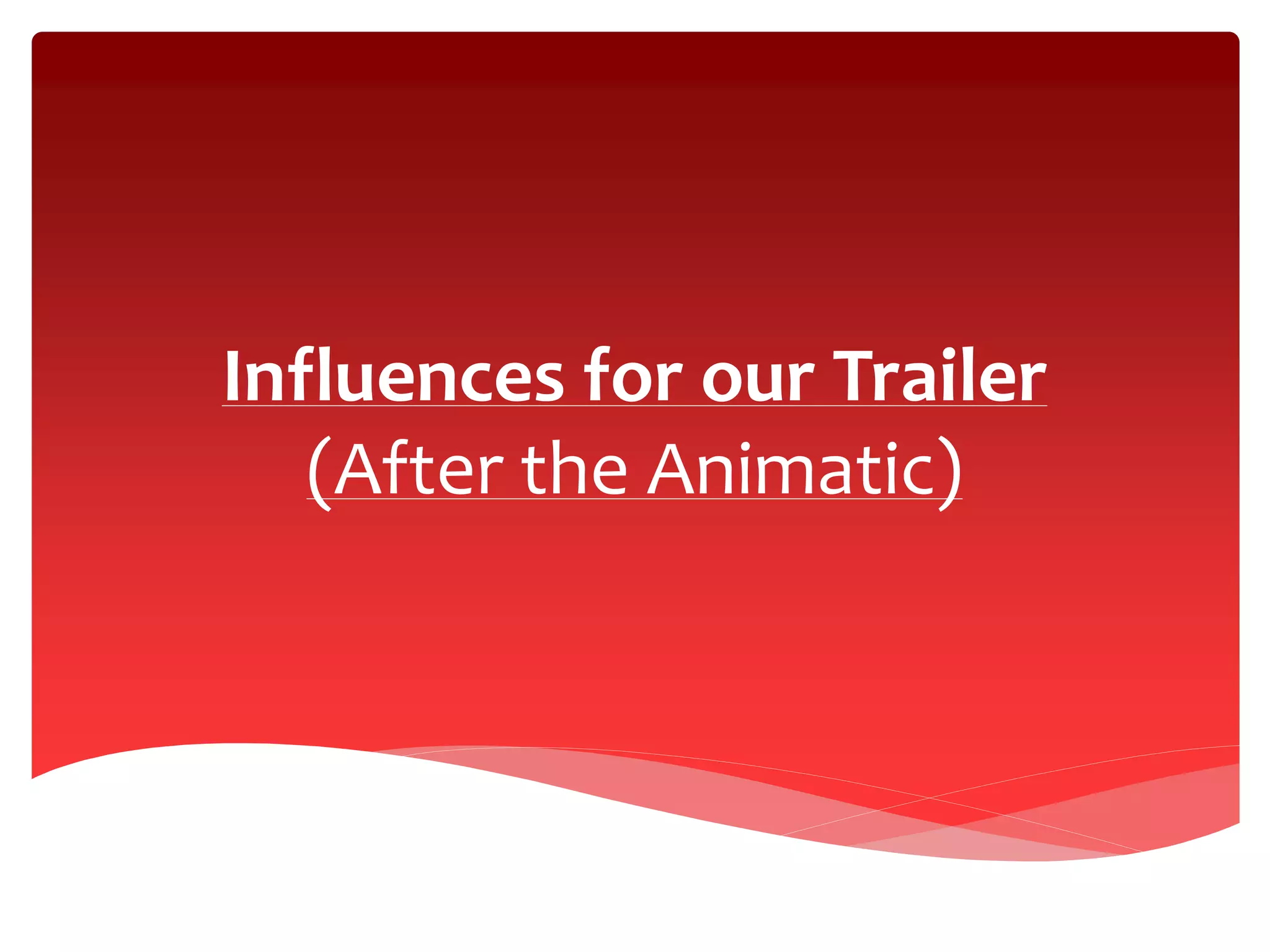 Influences for our Trailer
(After the Animatic)